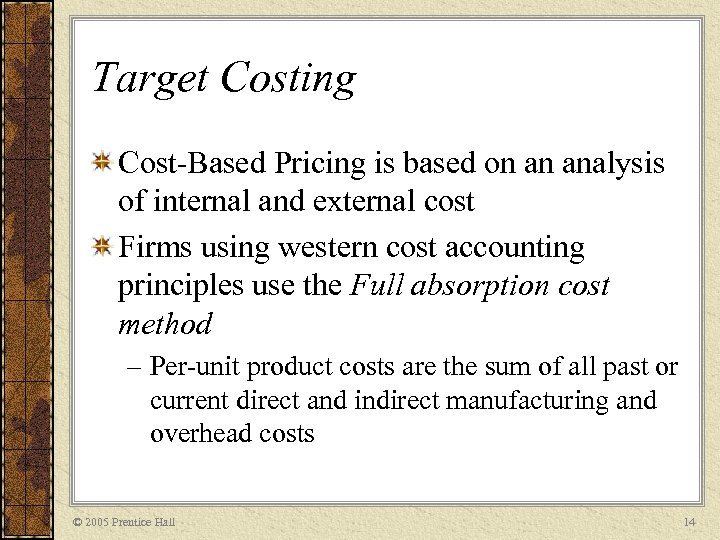 Target Costing

Cost-Based Pricing is based on an analysis of internal and external cost

Firms using western cost accounting principles use the Full absorption cost method

– Per-unit product costs are the sum of all past or current direct and indirect manufacturing and overhead costs

© 2005 Prentice Hall

14